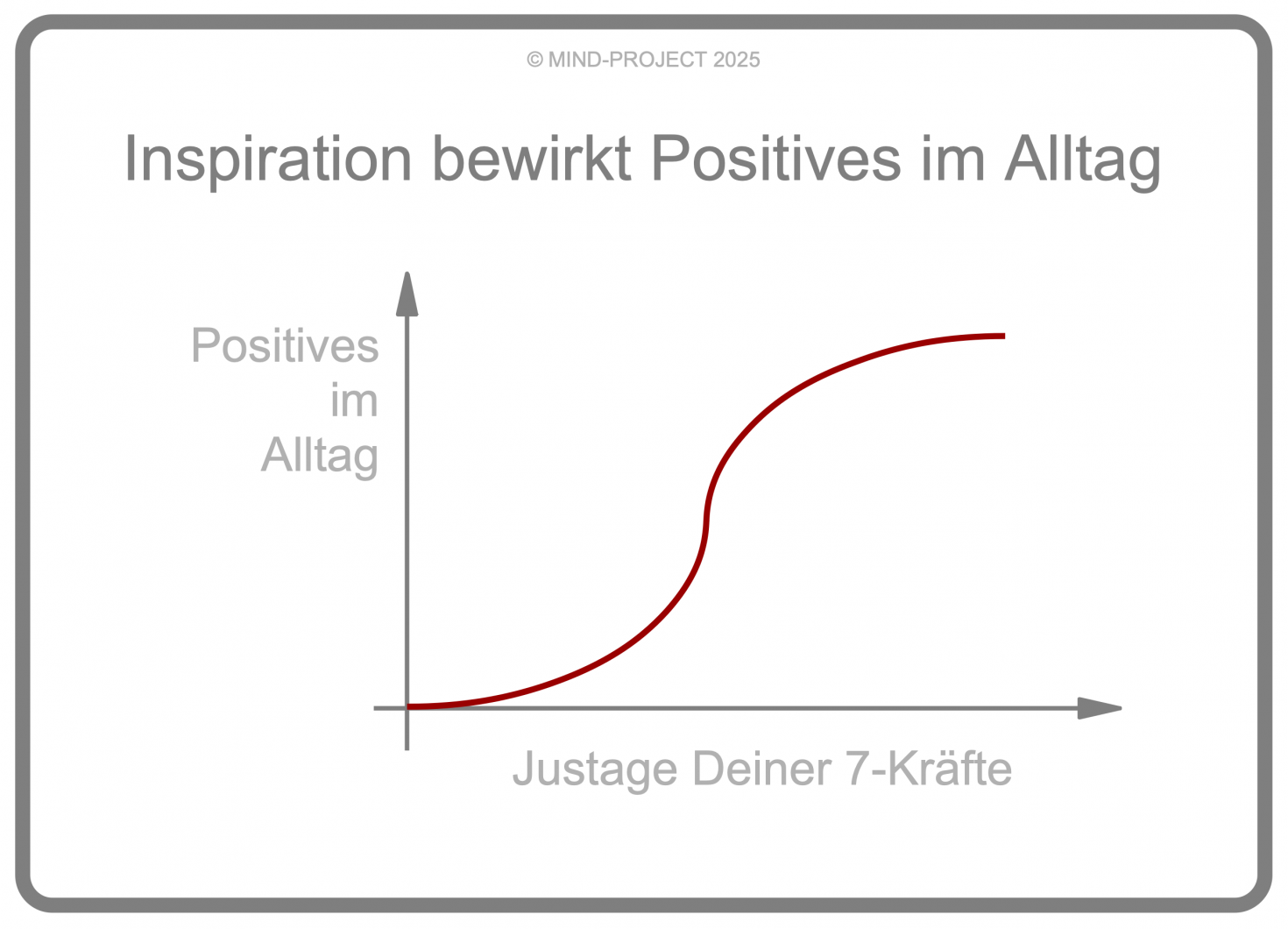 © MIND-PROJECT 2025

Inspiration bewirkt Positives im Alltag

Positives im Alltag

Justage Deiner 7-Kräfte